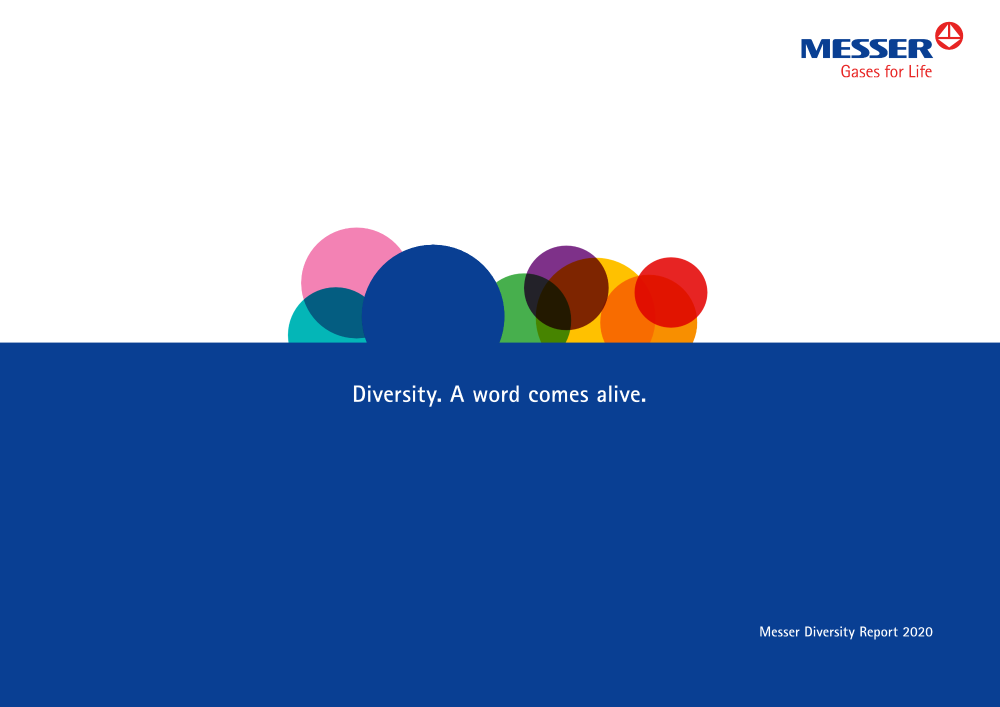 MESSER
Gases for Life

Diversity. A word comes alive.

Messer Diversity Report 2020